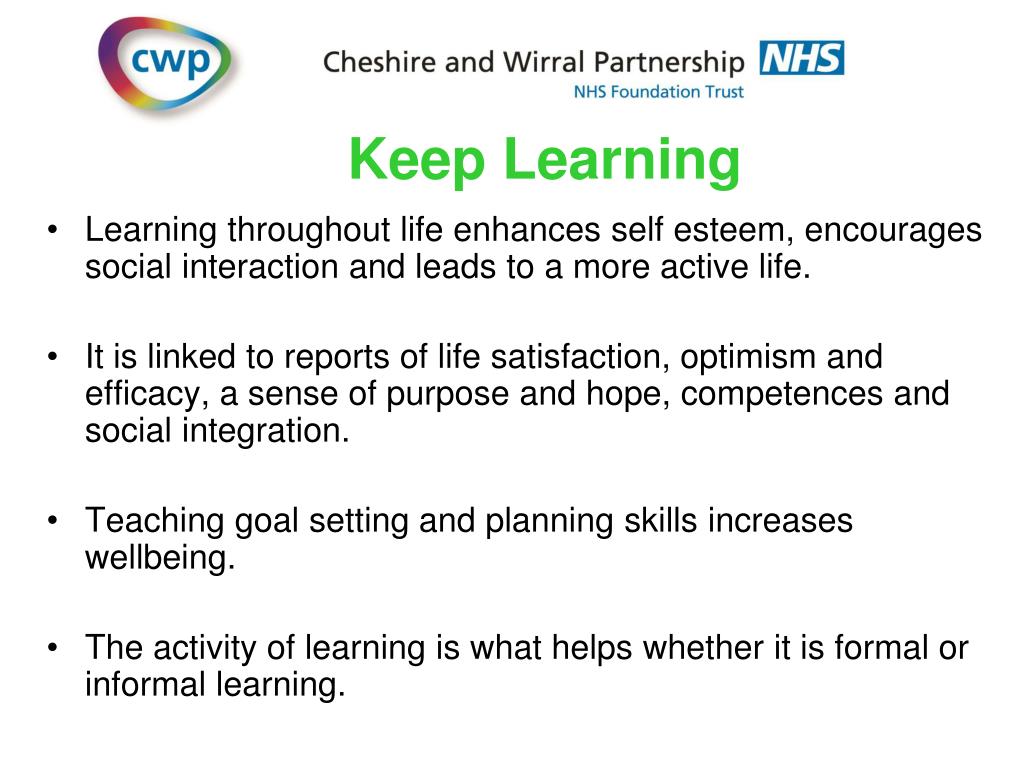 cwp

Cheshire and Wirral Partnership NHS
NHS Foundation Trust

Keep Learning

• Learning throughout life enhances self esteem, encourages social interaction and leads to a more active life.

• It is linked to reports of life satisfaction, optimism and efficacy, a sense of purpose and hope, competences and social integration.

• Teaching goal setting and planning skills increases wellbeing.

• The activity of learning is what helps whether it is formal or informal learning.